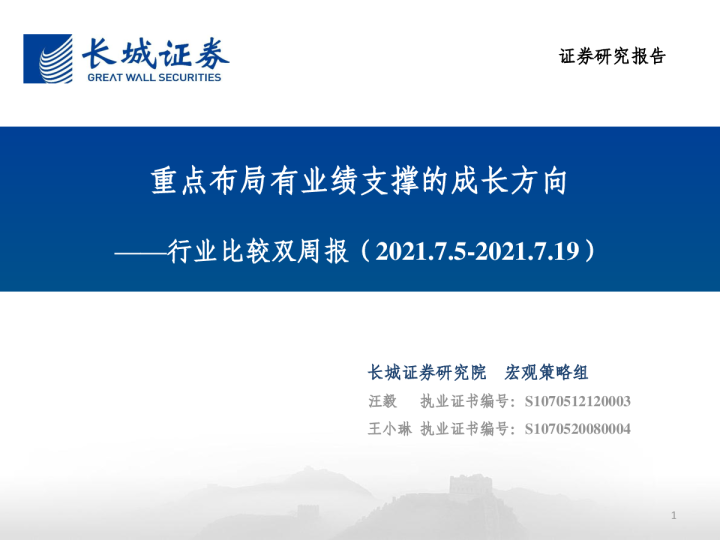 长城证券
GREAT WALL SECURITIES

证券研究报告

重点布局有业绩支撑的成长方向

——行业比较双周报（2021.7.5-2021.7.19）

长城证券研究院　宏观策略组
汪毅　执业证书编号：S1070512120003
王小琳 执业证书编号：S1070520080004

1